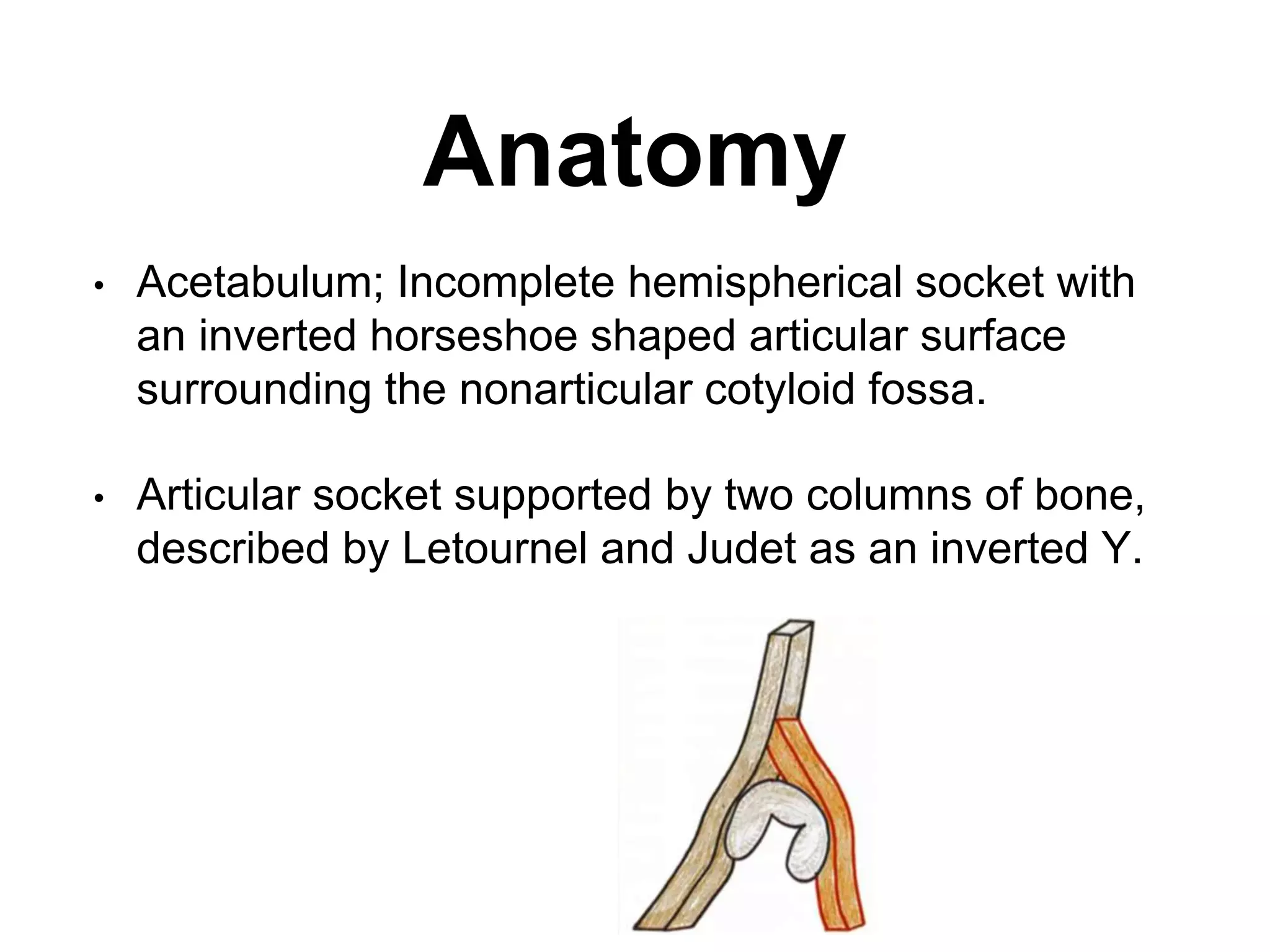 Anatomy

• Acetabulum; Incomplete hemispherical socket with an inverted horseshoe shaped articular surface surrounding the nonarticular cotyloid fossa.

• Articular socket supported by two columns of bone, described by Letournel and Judet as an inverted Y.